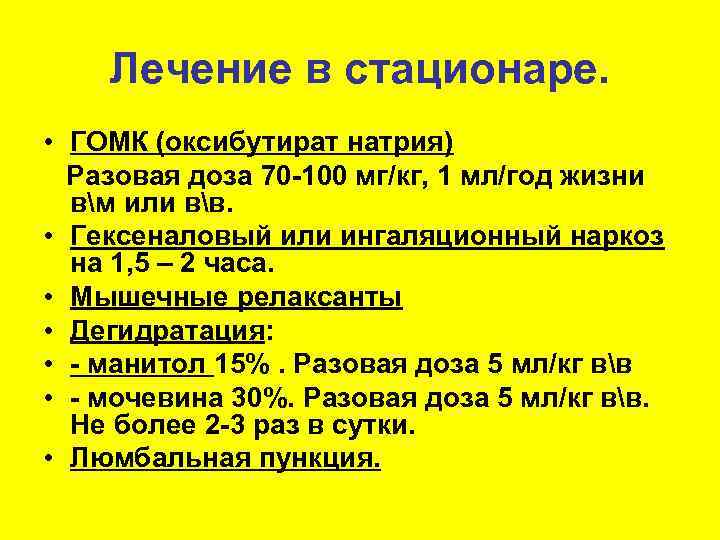 Лечение в стационаре.

• ГОМК (оксибутират натрия)
Разовая доза 70-100 мг/кг, 1 мл/год жизни в\м или в\в.
• Гексеналовый или ингаляционный наркоз на 1,5 – 2 часа.
• Мышечные релаксанты
• Дегидратация:
• - манитол 15% . Разовая доза 5 мл/кг в\в
• - мочевина 30%. Разовая доза 5 мл/кг в\в. Не более 2-3 раз в сутки.
• Люмбальная пункция.